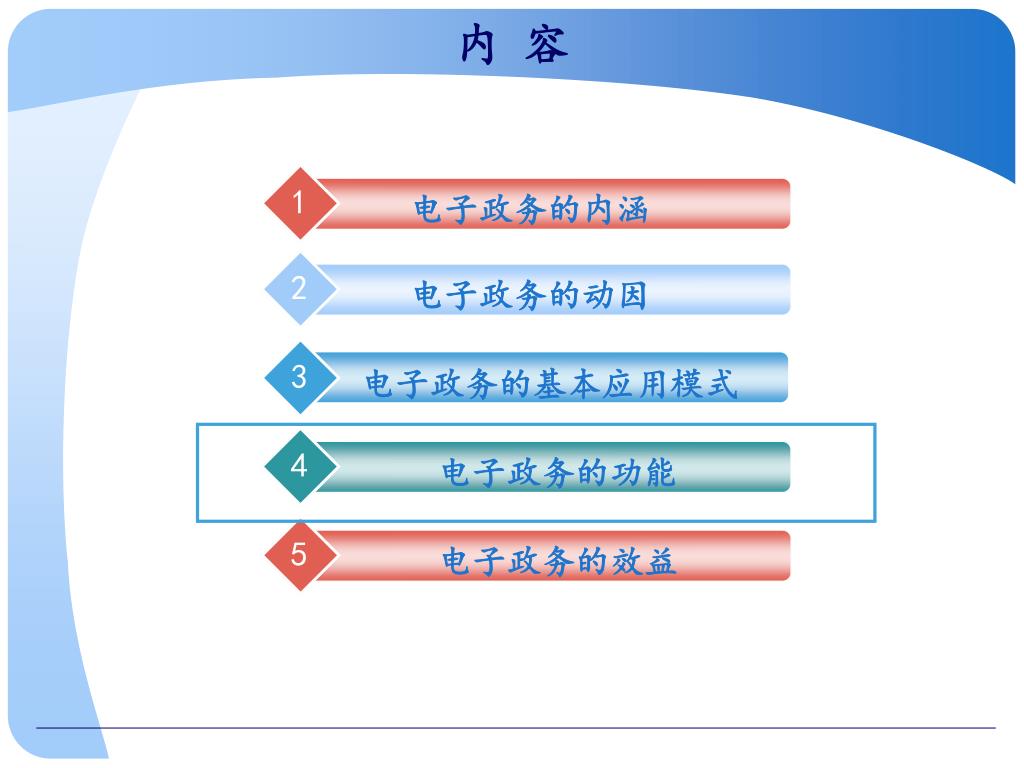 内 容

1 电子政务的内涵

2 电子政务的动因

3 电子政务的基本应用模式

4 电子政务的功能

5 电子政务的效益